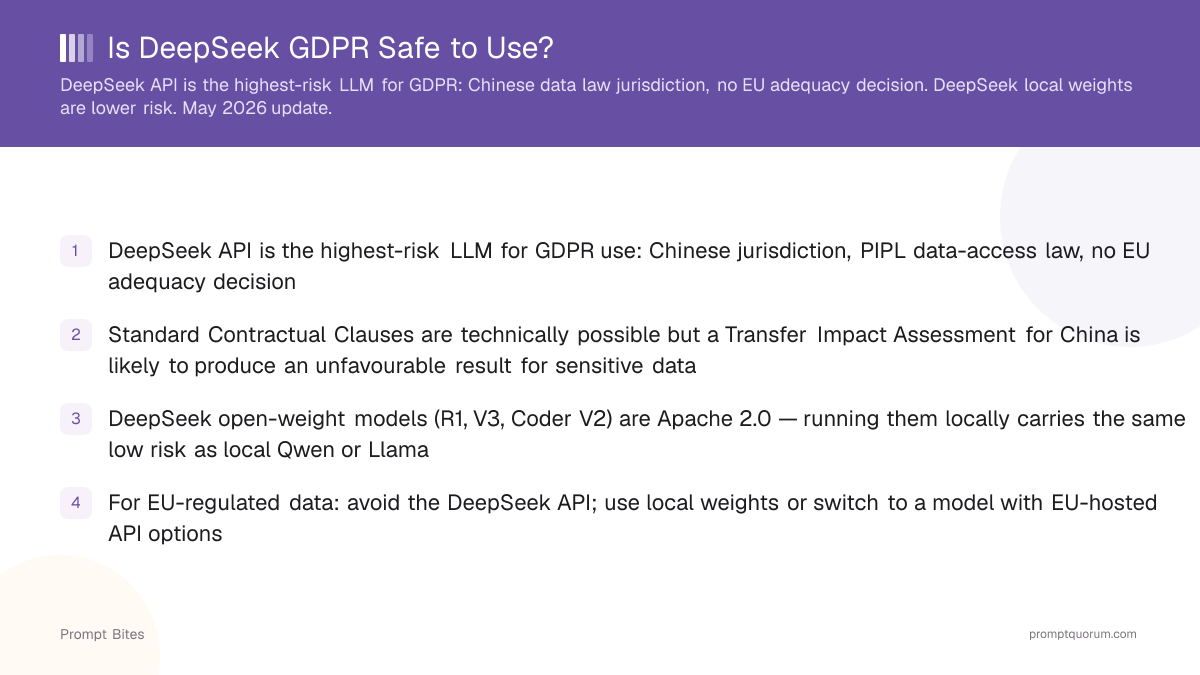 Is DeepSeek GDPR Safe to Use?

DeepSeek API is the highest-risk LLM for GDPR: Chinese data law jurisdiction, no EU adequacy decision. DeepSeek local weights are lower risk. May 2026 update.

1 DeepSeek API is the highest-risk LLM for GDPR use: Chinese jurisdiction, PIPL data-access law, no EU adequacy decision

2 Standard Contractual Clauses are technically possible but a Transfer Impact Assessment for China is likely to produce an unfavourable result for sensitive data

3 DeepSeek open-weight models (R1, V3, Coder V2) are Apache 2.0 — running them locally carries the same low risk as local Qwen or Llama

4 For EU-regulated data: avoid the DeepSeek API; use local weights or switch to a model with EU-hosted API options

Prompt Bites

promptquorum.com